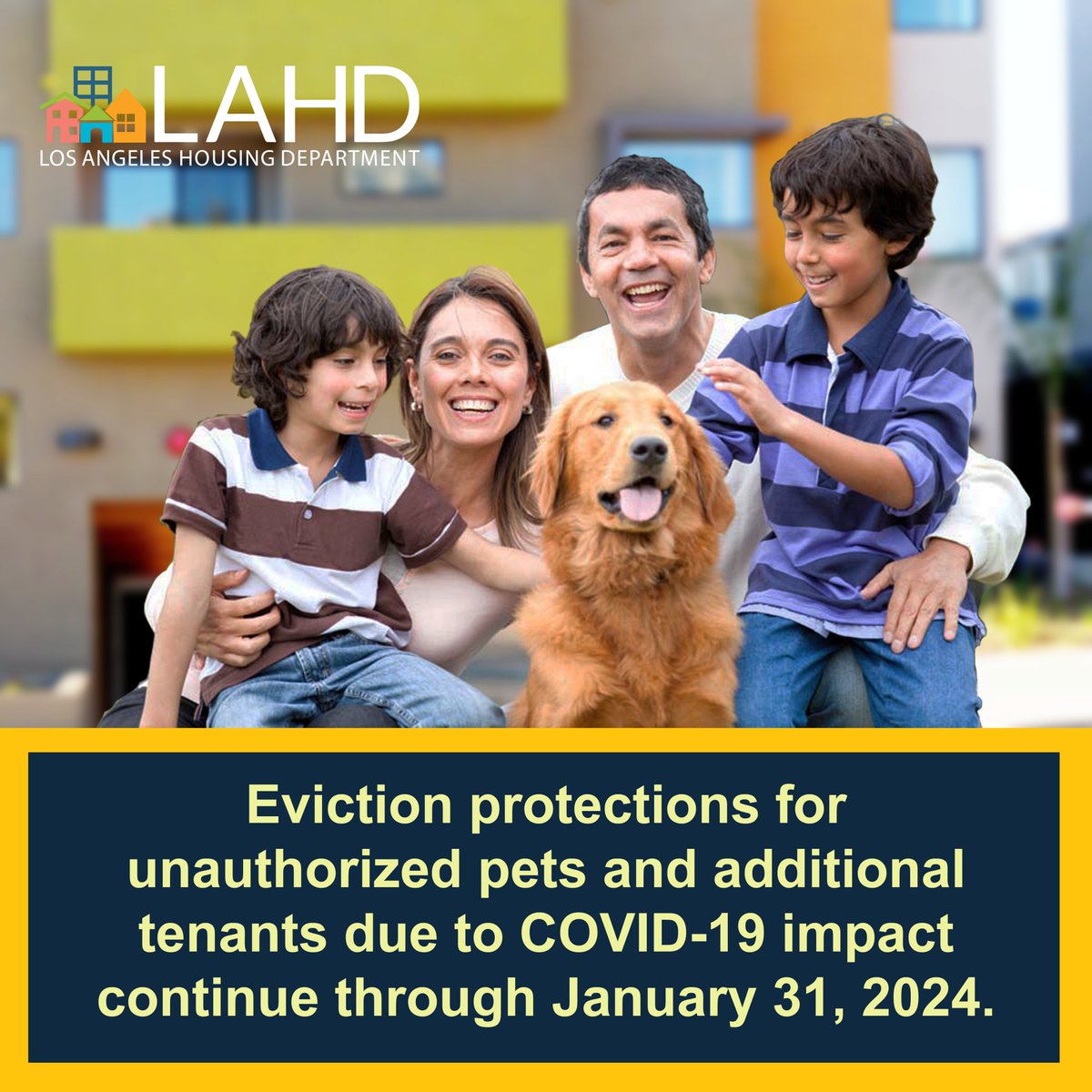 LAHD
LOS ANGELES HOUSING DEPARTMENT

Eviction protections for unauthorized pets and additional tenants due to COVID-19 impact continue through January 31, 2024.